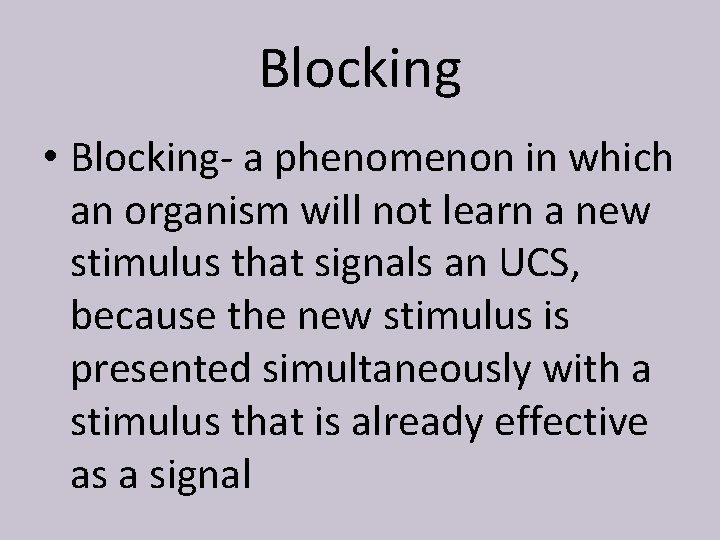 Blocking

• Blocking- a phenomenon in which an organism will not learn a new stimulus that signals an UCS, because the new stimulus is presented simultaneously with a stimulus that is already effective as a signal